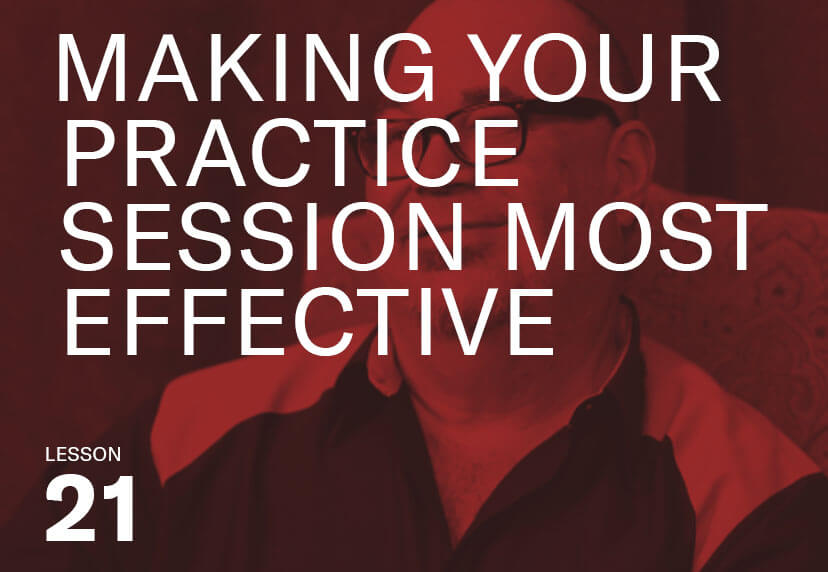 MAKING YOUR PRACTICE SESSION MOST EFFECTIVE

LESSON
21